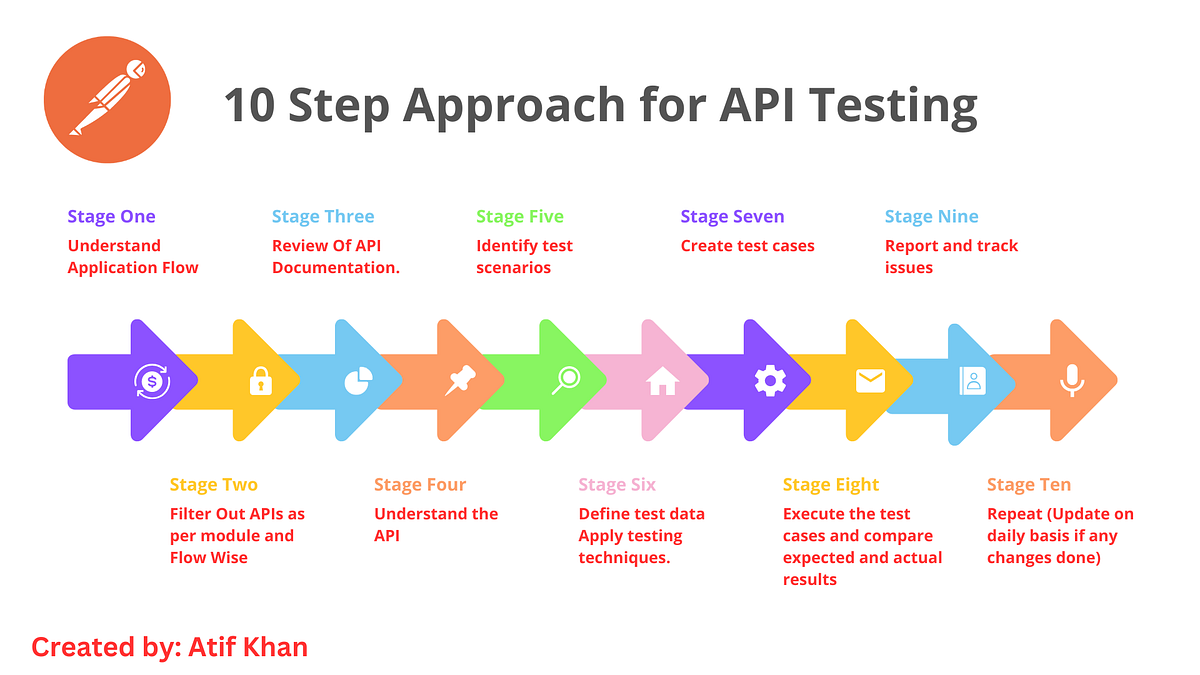 10 Step Approach for API Testing

Stage One
Understand Application Flow

Stage Three
Review Of API Documentation.

Stage Five
Identify test scenarios

Stage Seven
Create test cases

Stage Nine
Report and track issues

Stage Two
Filter Out APIs as per module and Flow Wise

Stage Four
Understand the API

Stage Six
Define test data Apply testing techniques.

Stage Eight
Execute the test cases and compare expected and actual results

Stage Ten
Repeat (Update on daily basis if any changes done)

Created by: Atif Khan